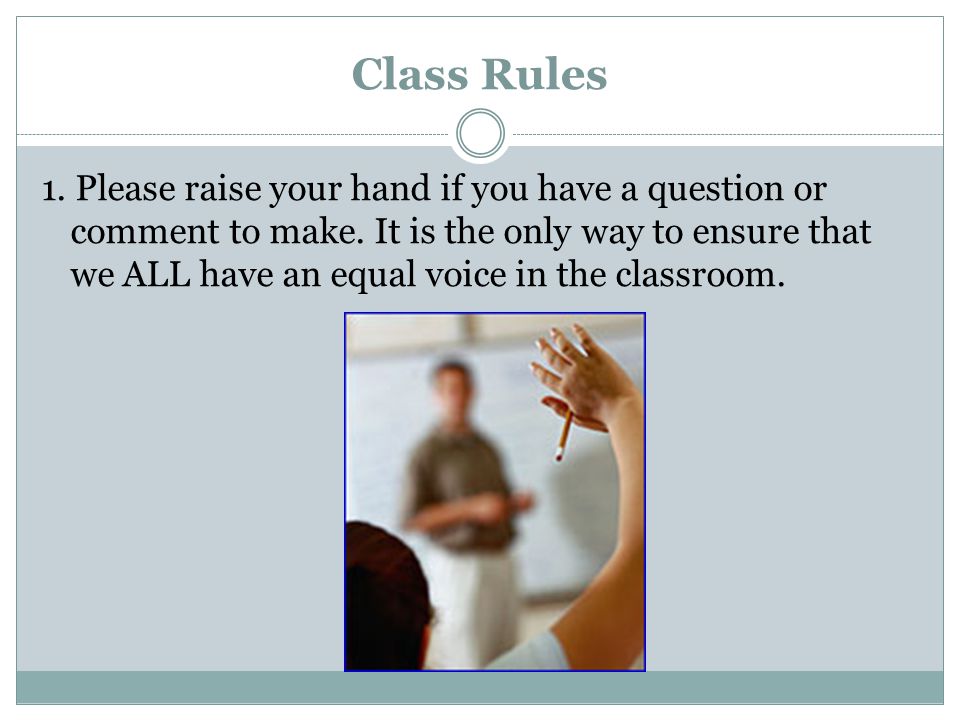 Class Rules

1. Please raise your hand if you have a question or comment to make. It is the only way to ensure that we ALL have an equal voice in the classroom.